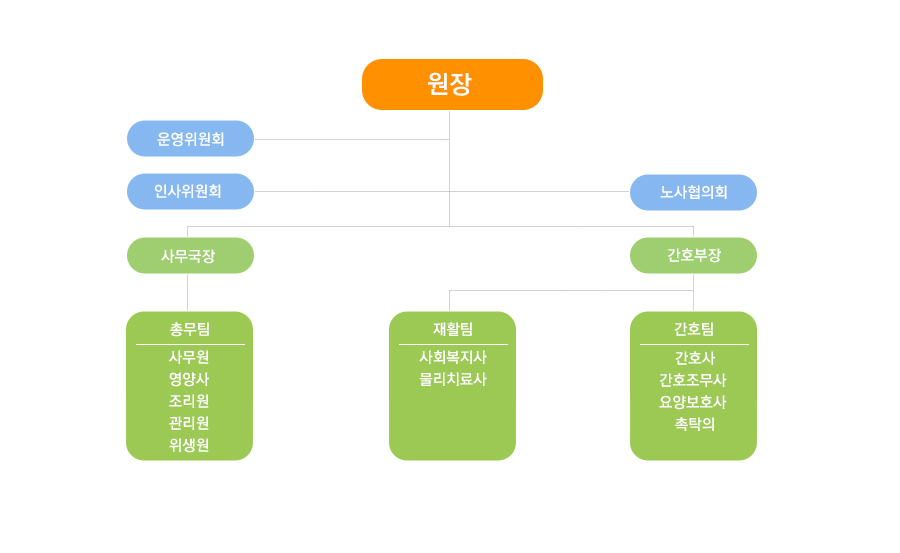 원장

운영위원회

인사위원회

노사협의회

사무국장

간호부장

총무팀
사무원
영양사
조리원
관리원
위생원

재활팀
사회복지사
물리치료사

간호팀
간호사
간호조무사
요양보호사
촉탁의